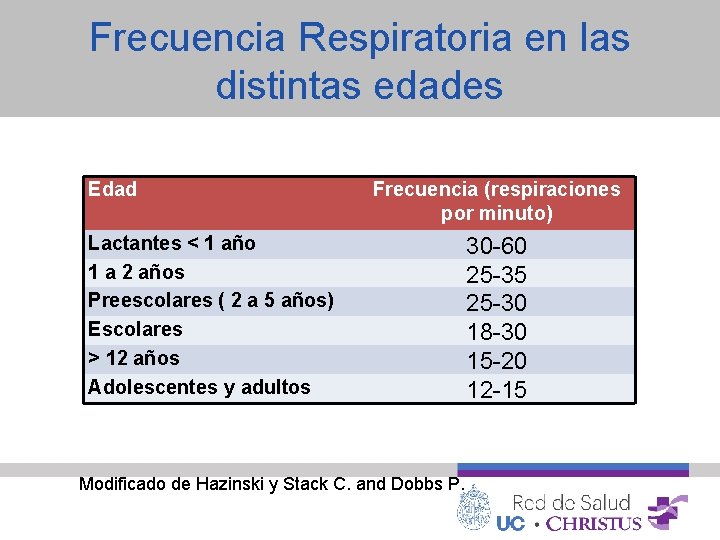 Frecuencia Respiratoria en las distintas edades

| Edad | Frecuencia (respiraciones por minuto) |
|---|---|
| Lactantes < 1 año | 30-60 |
| 1 a 2 años | 25-35 |
| Preescolares ( 2 a 5 años) | 25-30 |
| Escolares | 18-30 |
| > 12 años | 15-20 |
| Adolescentes y adultos | 12-15 |

Modificado de Hazinski y Stack C. and Dobbs P.

Red de Salud
UC • CHRISTUS